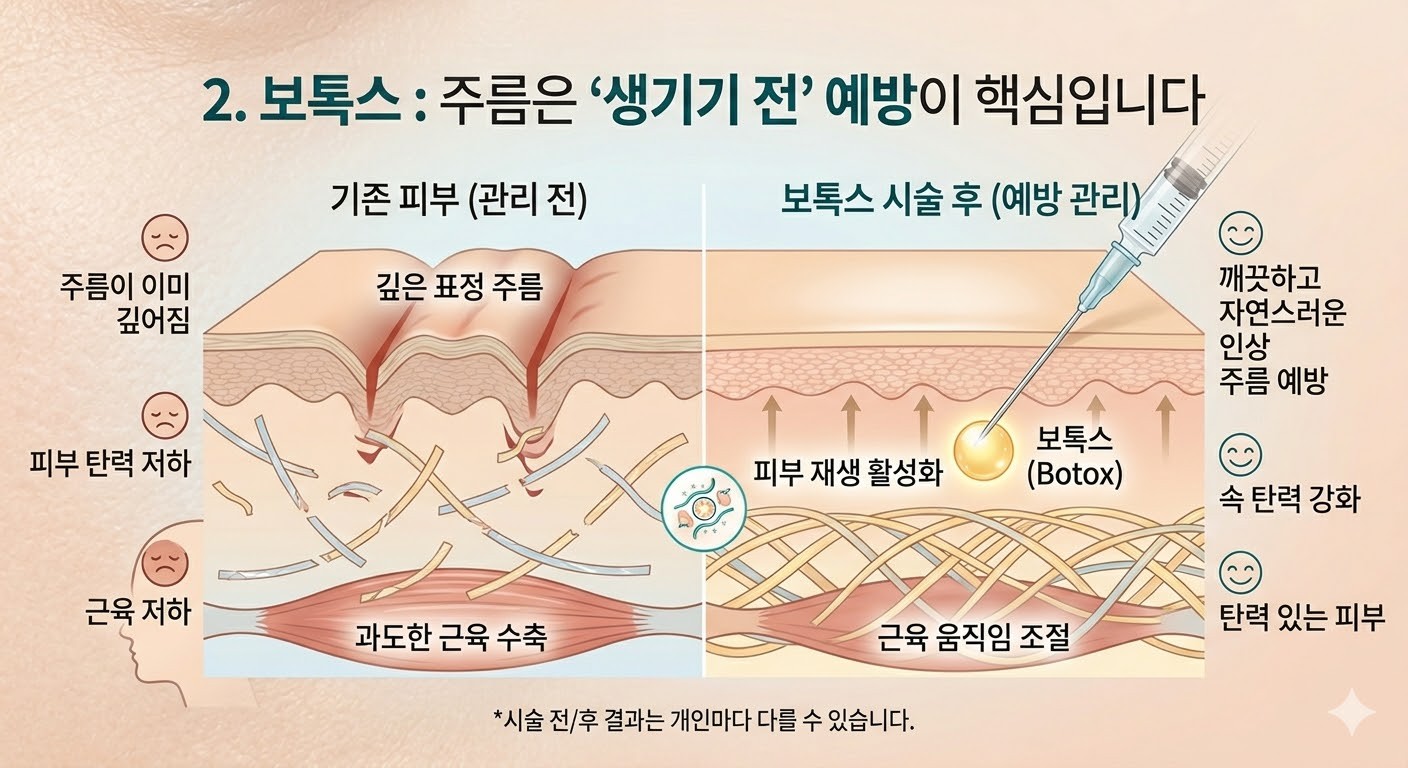 2. 보톡스 : 주름은 '생기기 전' 예방이 핵심입니다

기존 피부 (관리 전)

주름이 이미 깊어짐

피부 탄력 저하

근육 저하

깊은 표정 주름

과도한 근육 수축

보톡스 시술 후 (예방 관리)

피부 재생 활성화

보톡스 (Botox)

근육 움직임 조절

깨끗하고 자연스러운 인상 주름 예방

속 탄력 강화

탄력 있는 피부

*시술 전/후 결과는 개인마다 다를 수 있습니다.